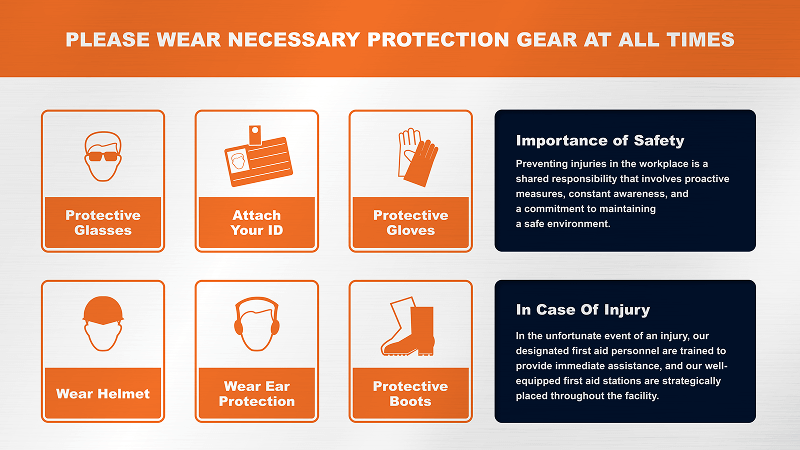 PLEASE WEAR NECESSARY PROTECTION GEAR AT ALL TIMES

Protective Glasses

Attach Your ID

Protective Gloves

Importance of Safety

Preventing injuries in the workplace is a shared responsibility that involves proactive measures, constant awareness, and a commitment to maintaining a safe environment.

Wear Helmet

Wear Ear Protection

Protective Boots

In Case Of Injury

In the unfortunate event of an injury, our designated first aid personnel are trained to provide immediate assistance, and our well-equipped first aid stations are strategically placed throughout the facility.